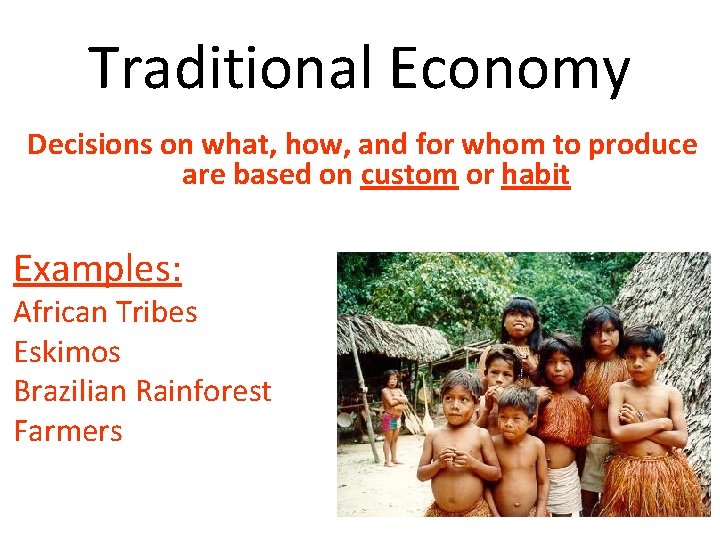 Traditional Economy

Decisions on what, how, and for whom to produce are based on custom or habit

Examples:
African Tribes
Eskimos
Brazilian Rainforest
Farmers